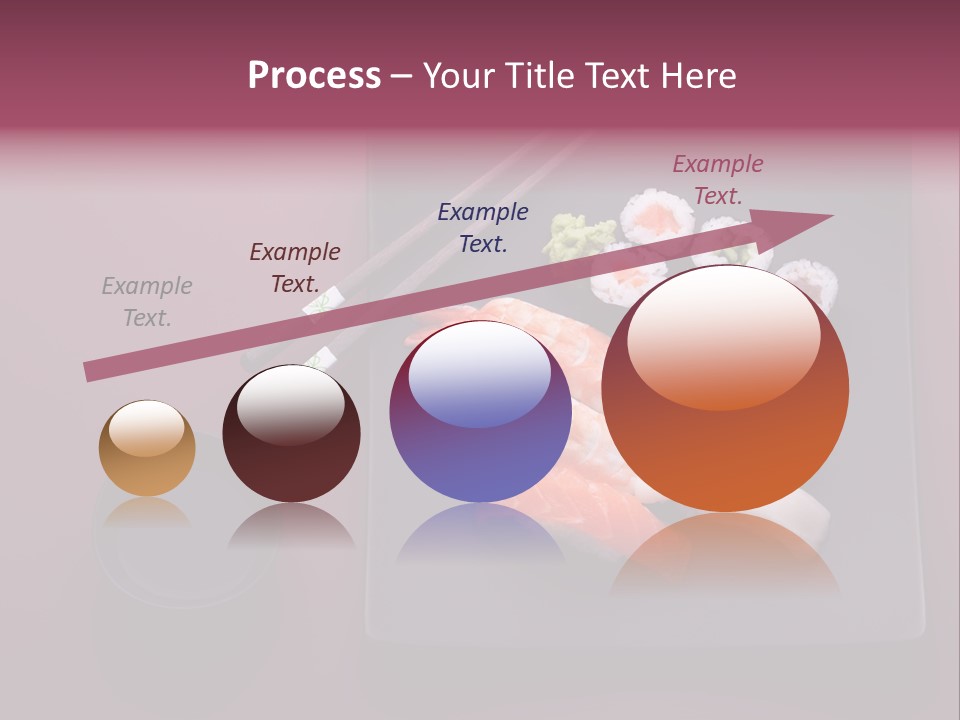 Process – Your Title Text Here

Example Text.

Example Text.

Example Text.

Example Text.